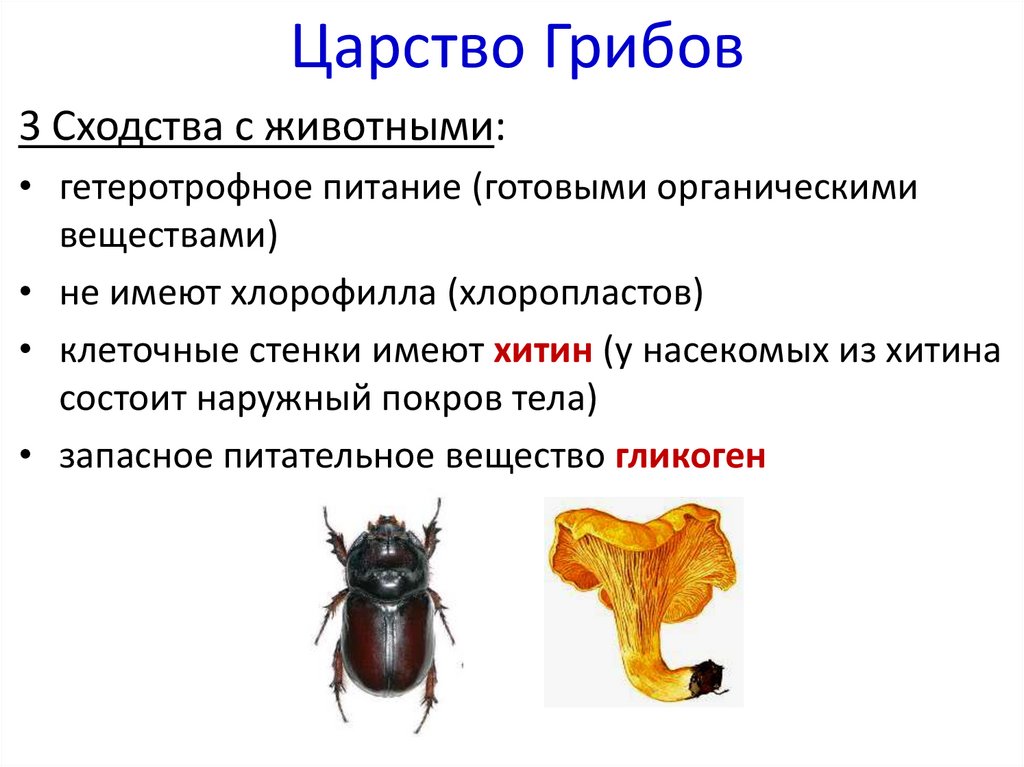 Царство Грибов

3 Сходства с животными:

• гетеротрофное питание (готовыми органическими веществами)
• не имеют хлорофилла (хлоропластов)
• клеточные стенки имеют хитин (у насекомых из хитина состоит наружный покров тела)
• запасное питательное вещество гликоген